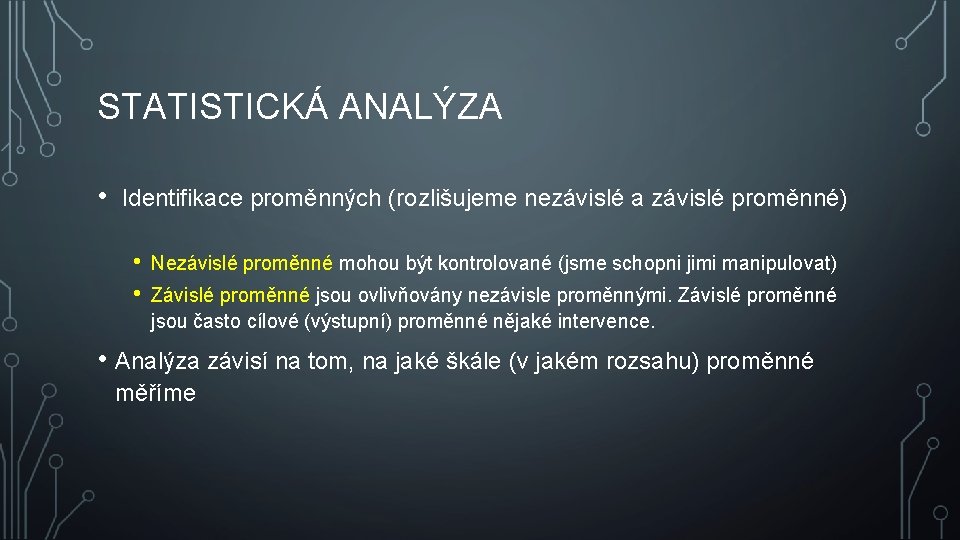 STATISTICKÁ ANALÝZA

• Identifikace proměnných (rozlišujeme nezávislé a závislé proměnné)

• Nezávislé proměnné mohou být kontrolované (jsme schopni jimi manipulovat)
• Závislé proměnné jsou ovlivňovány nezávisle proměnnými. Závislé proměnné jsou často cílové (výstupní) proměnné nějaké intervence.

• Analýza závisí na tom, na jaké škále (v jakém rozsahu) proměnné měříme